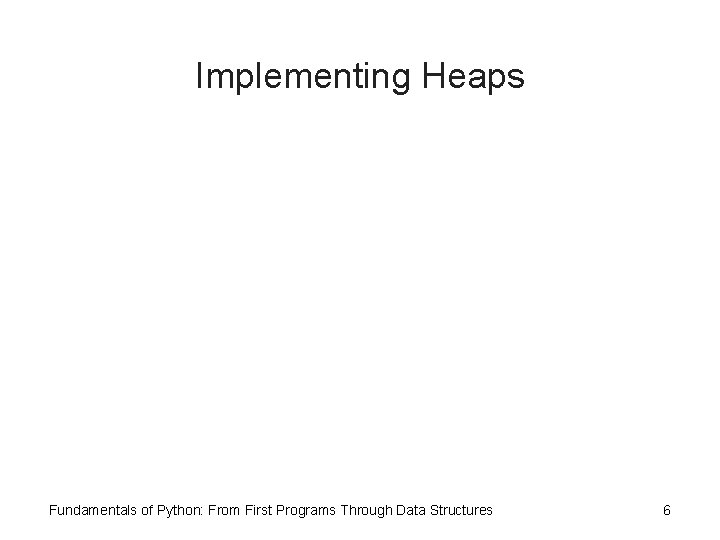 Implementing Heaps

Fundamentals of Python: From First Programs Through Data Structures

6